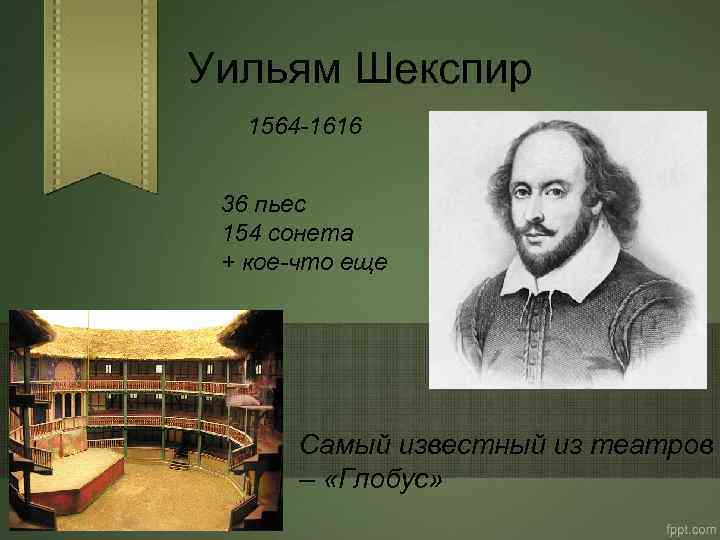 Уильям Шекспир

1564-1616

36 пьес
154 сонета
+ кое-что еще

Самый известный из театров – «Глобус»

fppt.com